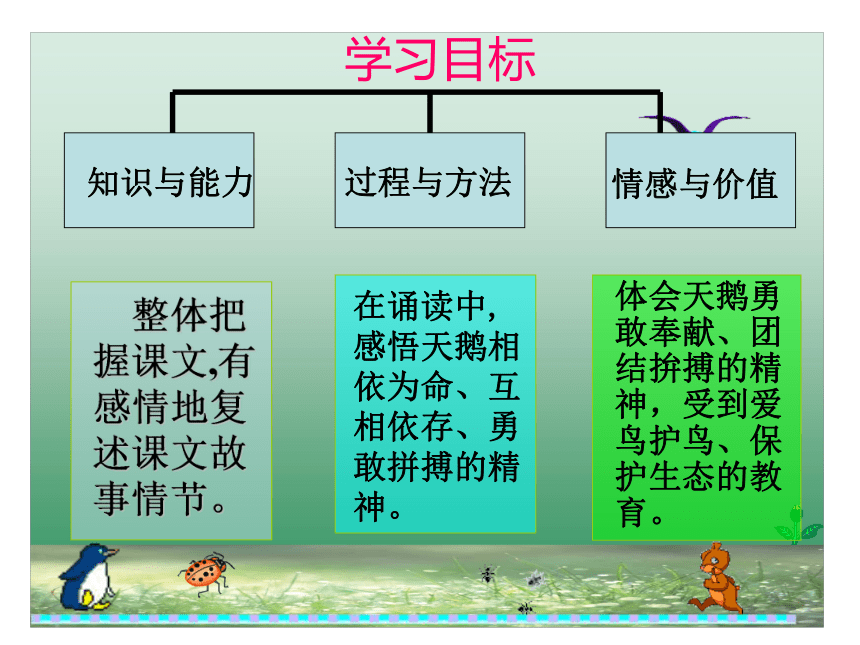 学习目标

知识与能力

过程与方法

情感与价值

整体把握课文,有感情地复述课文故事情节。

在诵读中,感悟天鹅相依为命、互相依存、勇敢拼搏的精神。

体会天鹅勇敢奉献、团结拚搏的精神，受到爱鸟护鸟、保护生态的教育。